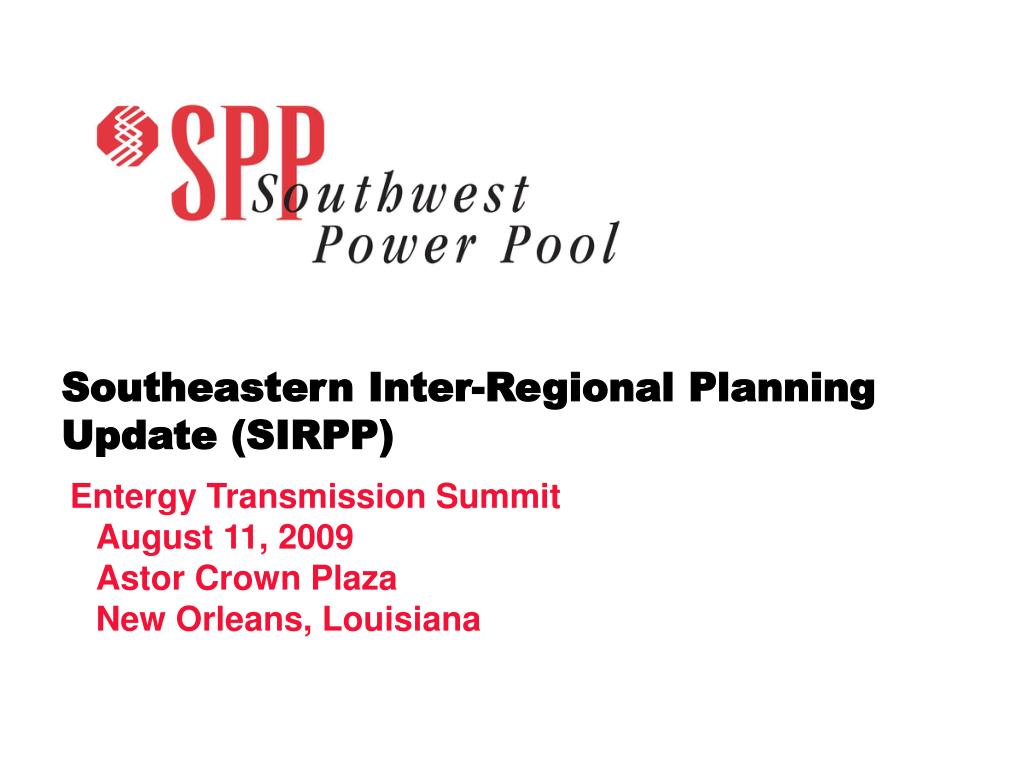 SPP Southwest Power Pool

Southeastern Inter-Regional Planning Update (SIRPP)

Entergy Transmission Summit
August 11, 2009
Astor Crown Plaza
New Orleans, Louisiana